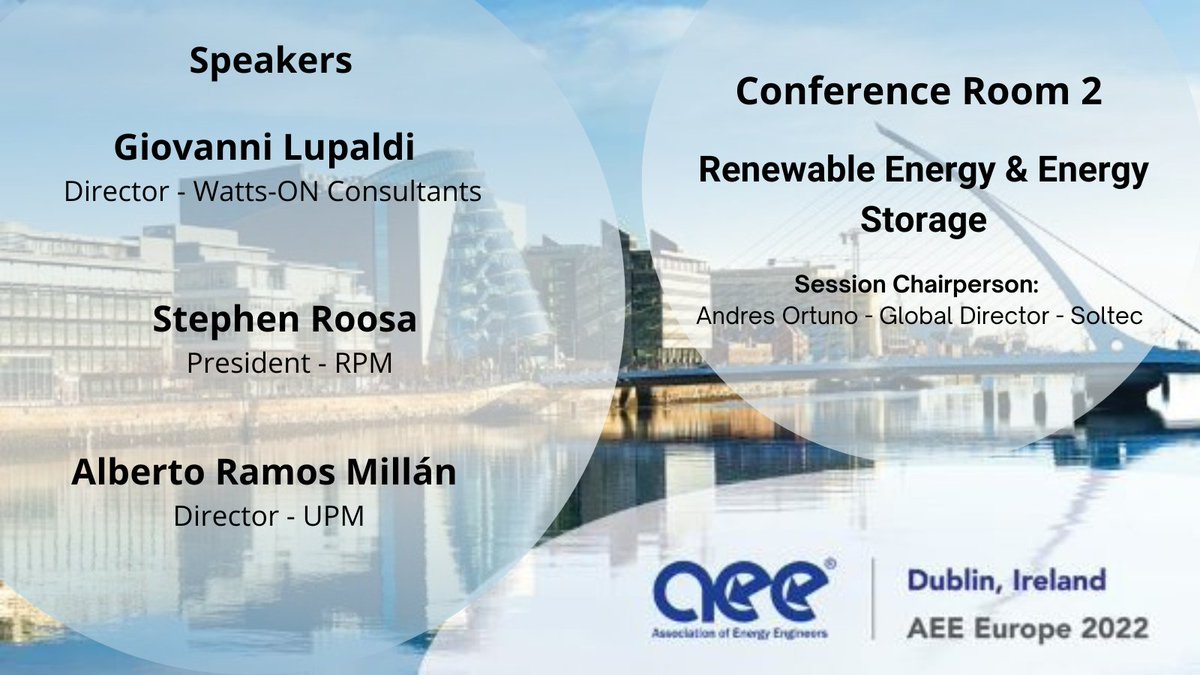 Speakers

Giovanni Lupaldi
Director - Watts-ON Consultants

Stephen Roosa
President - RPM

Alberto Ramos Millán
Director - UPM

Conference Room 2

Renewable Energy & Energy Storage

Session Chairperson:
Andres Ortuno - Global Director - Soltec

aee®
Association of Energy Engineers

Dublin, Ireland
AEE Europe 2022